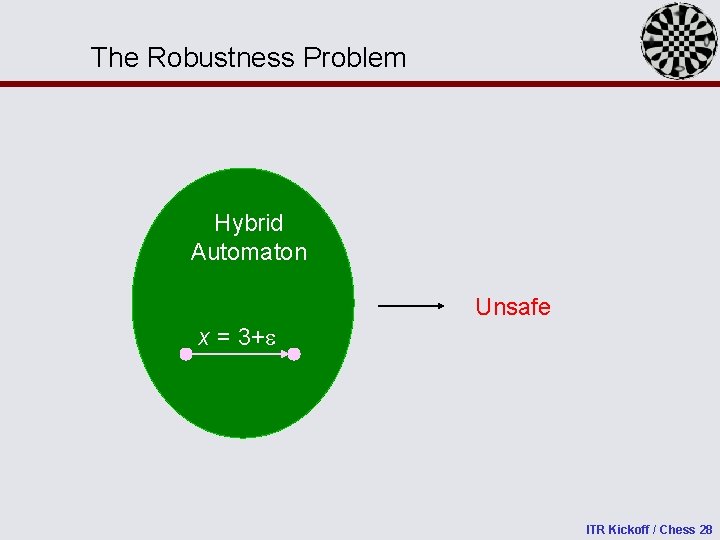 The Robustness Problem

Hybrid Automaton

$x = 3+\varepsilon$

Unsafe

ITR Kickoff / Chess 28